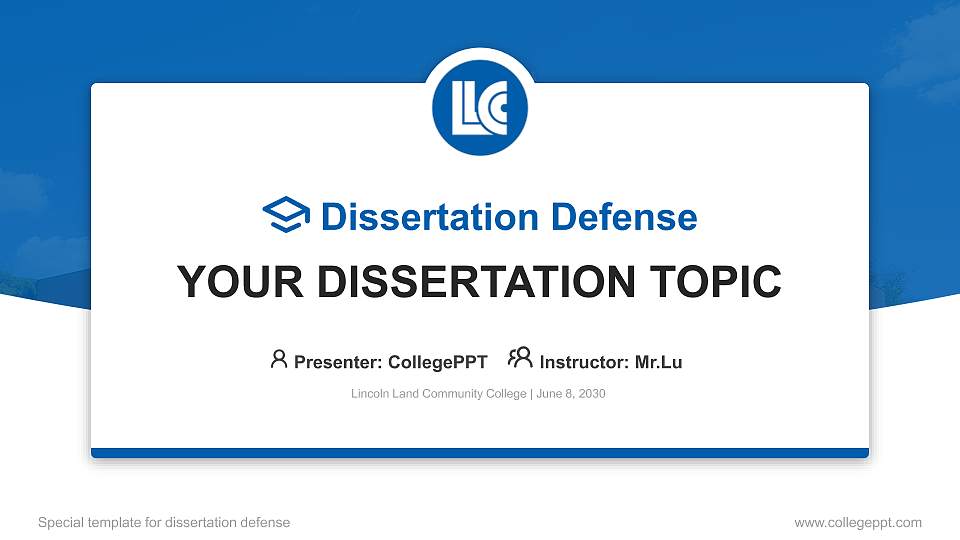 LLC

Dissertation Defense

YOUR DISSERTATION TOPIC

Presenter: CollegePPT Instructor: Mr.Lu

Lincoln Land Community College | June 8, 2030

Special template for dissertation defense

www.collegeppt.com